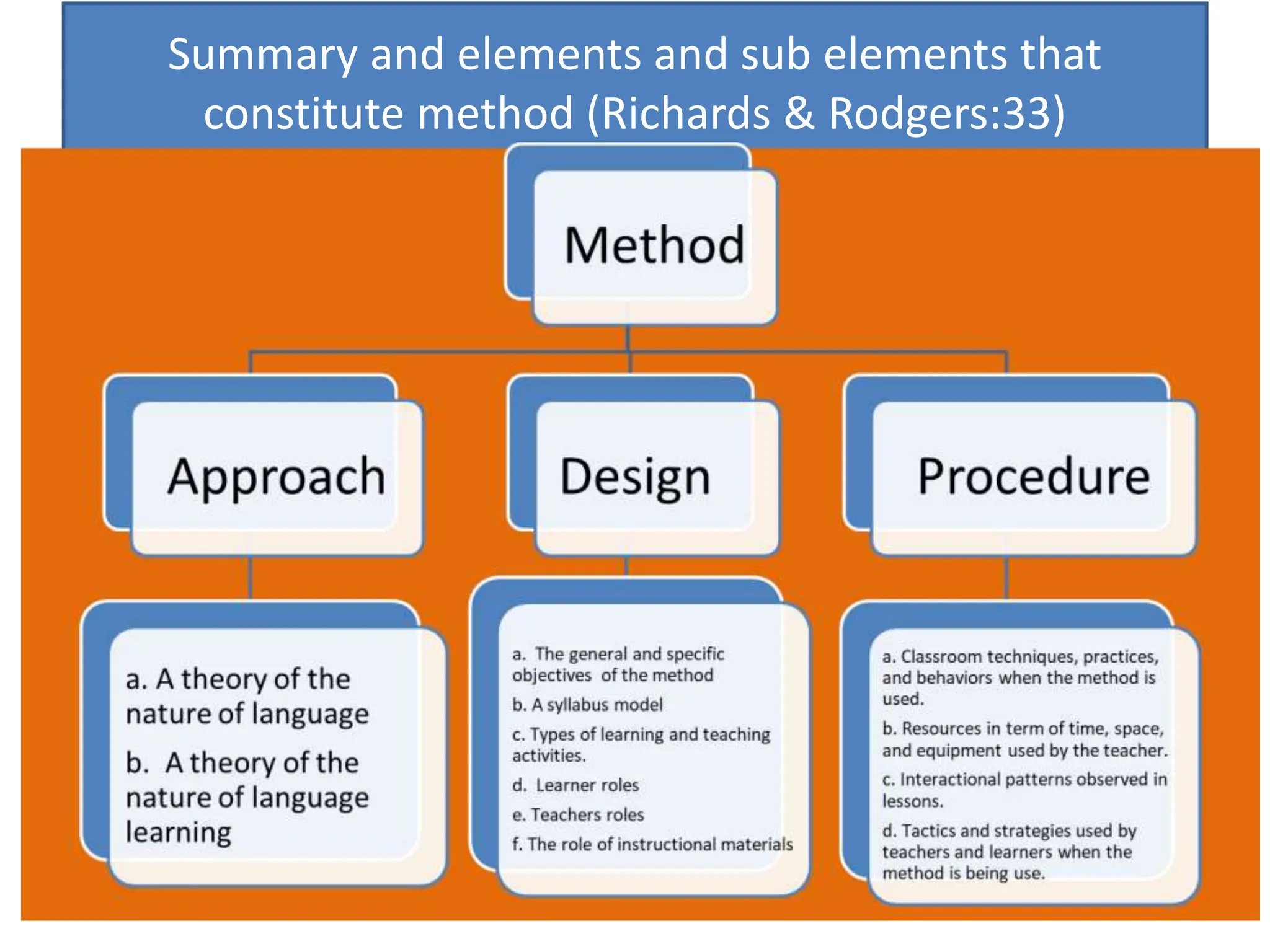 Summary and elements and sub elements that constitute method (Richards & Rodgers:33)

Method

Approach

Design

Procedure

a. A theory of the nature of language

b. A theory of the nature of language learning

a. The general and specific objectives of the method

b. A syllabus model

c. Types of learning and teaching activities.

d. Learner roles

e. Teachers roles

f. The role of instructional materials

a. Classroom techniques, practices, and behaviors when the method is used.

b. Resources in term of time, space, and equipment used by the teacher.

c. Interactional patterns observed in lessons.

d. Tactics and strategies used by teachers and learners when the method is being use.